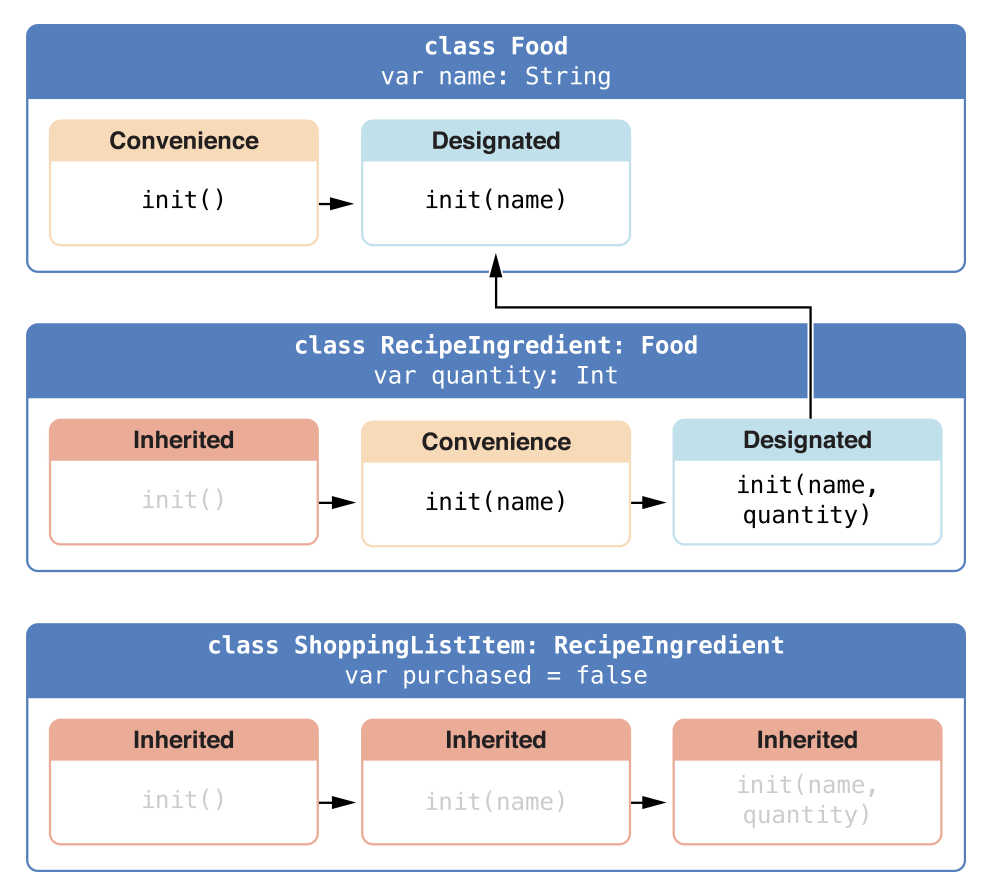 class Food
var name: String

Convenience
init()

Designated
init(name)

class RecipeIngredient: Food
var quantity: Int

Inherited
init()

Convenience
init(name)

Designated
init(name, quantity)

class ShoppingListItem: RecipeIngredient
var purchased = false

Inherited
init()

Inherited
init(name)

Inherited
init(name, quantity)